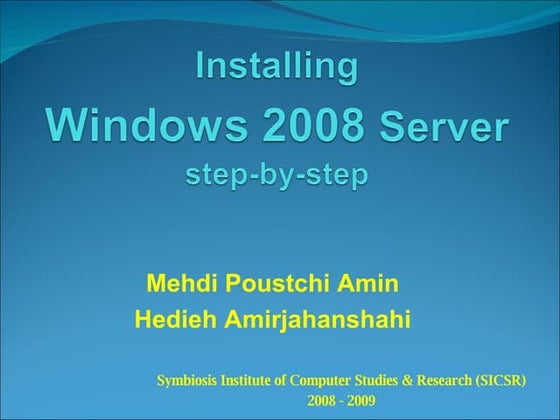 Installing
Windows 2008 Server
step-by-step

Mehdi Poustchi Amin
Hedieh Amirjahanshahi

Symbiosis Institute of Computer Studies & Research (SICSR)
2008 - 2009